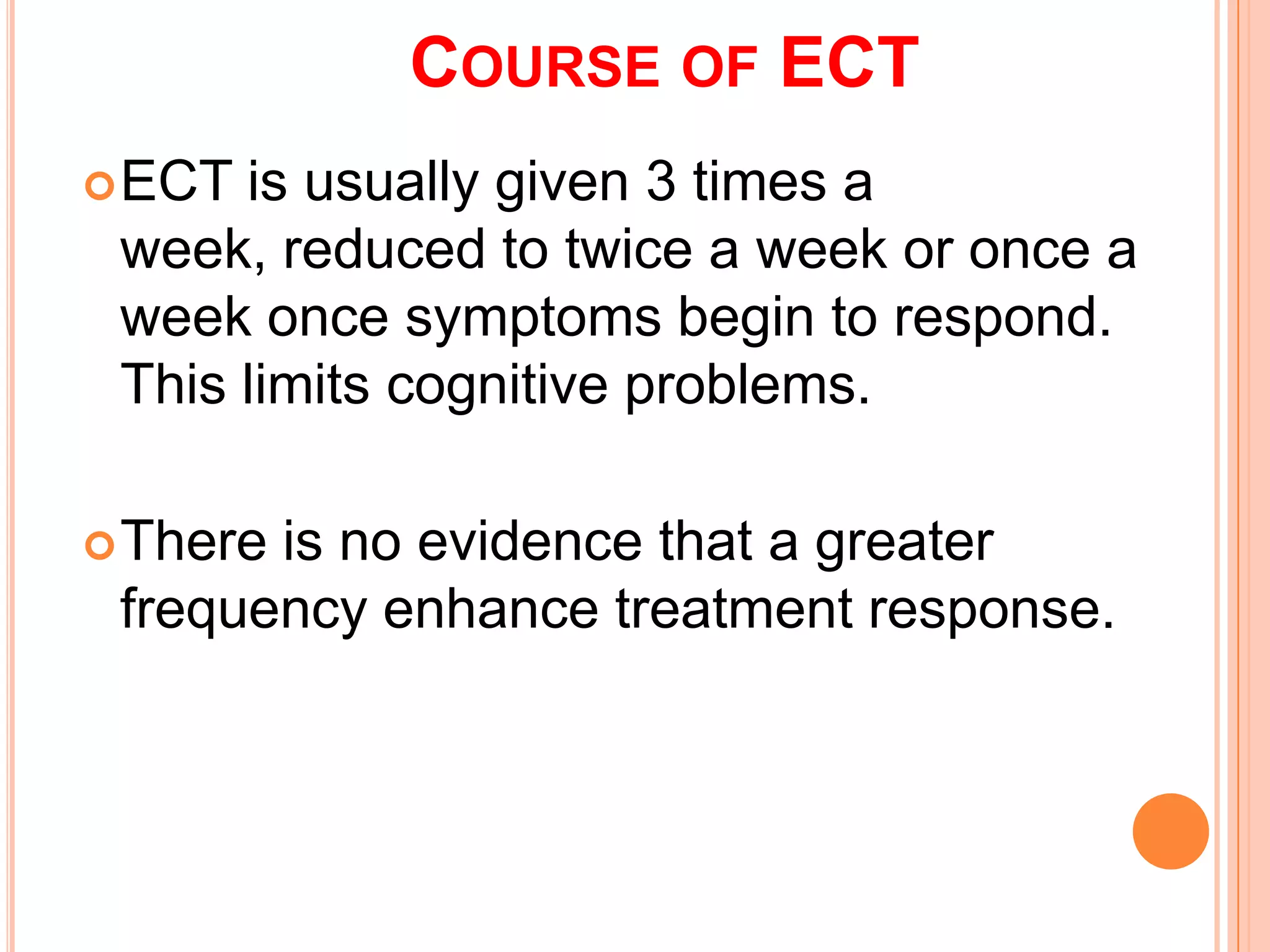 COURSE OF ECT

ECT is usually given 3 times a week, reduced to twice a week or once a week once symptoms begin to respond. This limits cognitive problems.

There is no evidence that a greater frequency enhance treatment response.